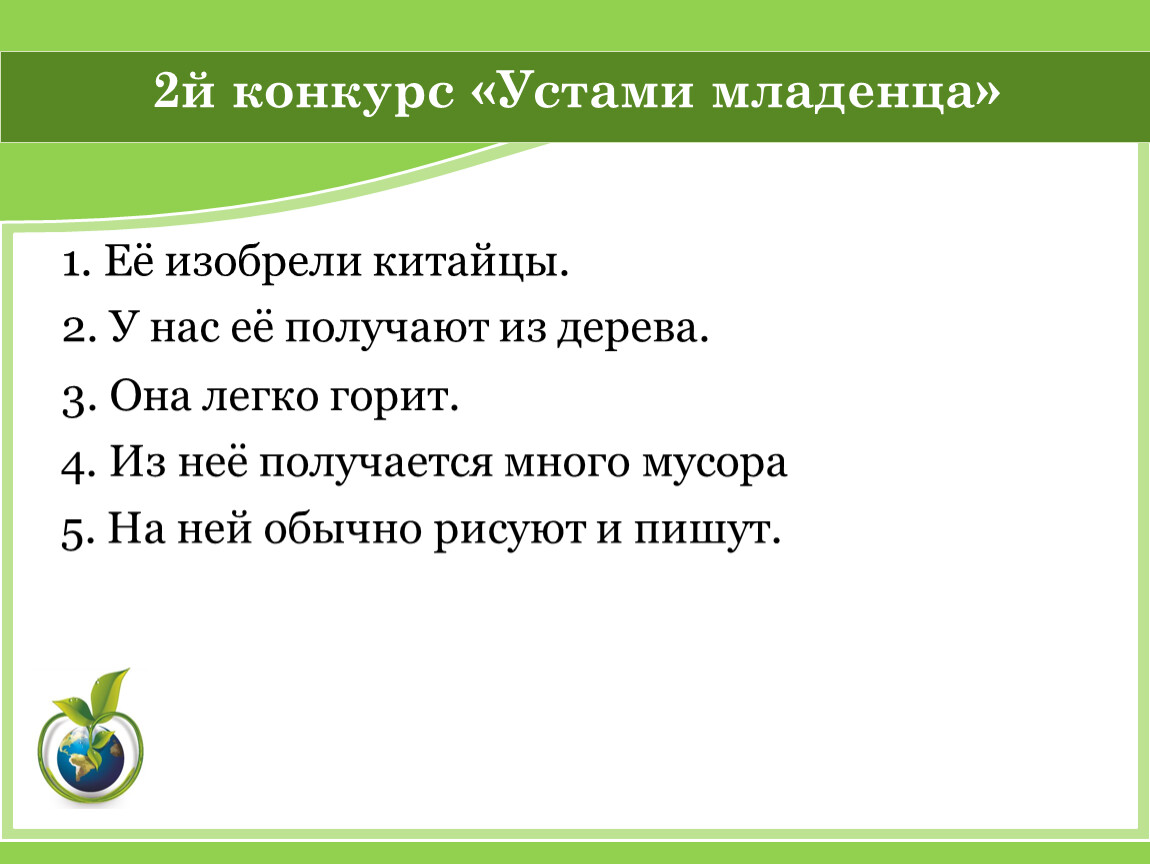 2й конкурс «Устами младенца»

1. Её изобрели китайцы.

2. У нас её получают из дерева.

3. Она легко горит.

4. Из неё получается много мусора

5. На ней обычно рисуют и пишут.